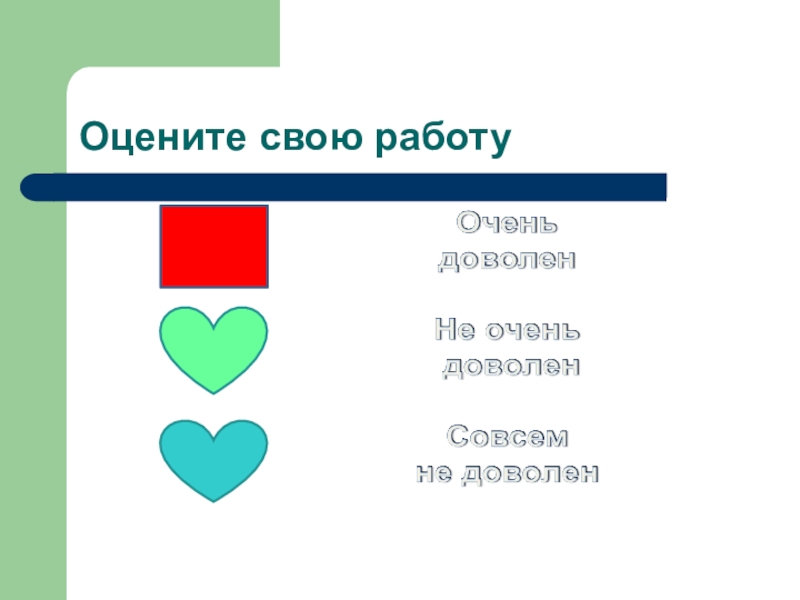 Оцените свою работу

Очень доволен

Не очень доволен

Совсем не доволен